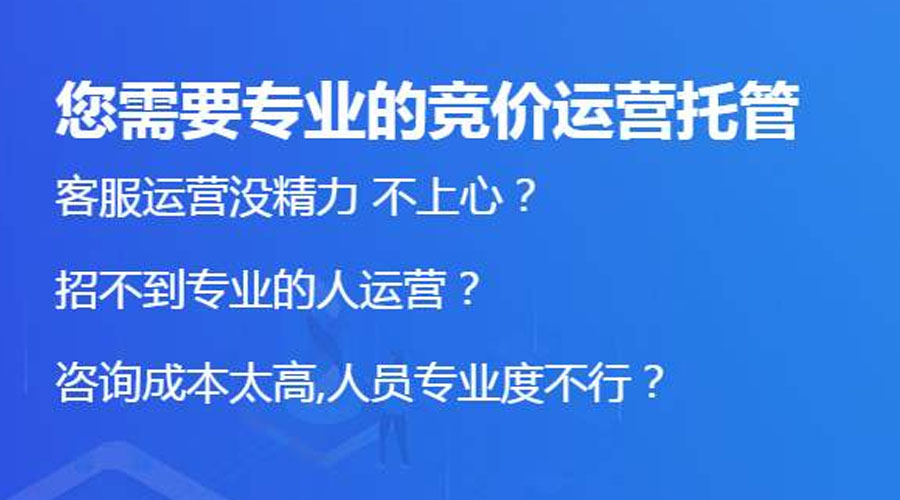 您需要专业的竞价运营托管

客服运营没精力 不上心？

招不到专业的人运营？

咨询成本太高,人员专业度不行？